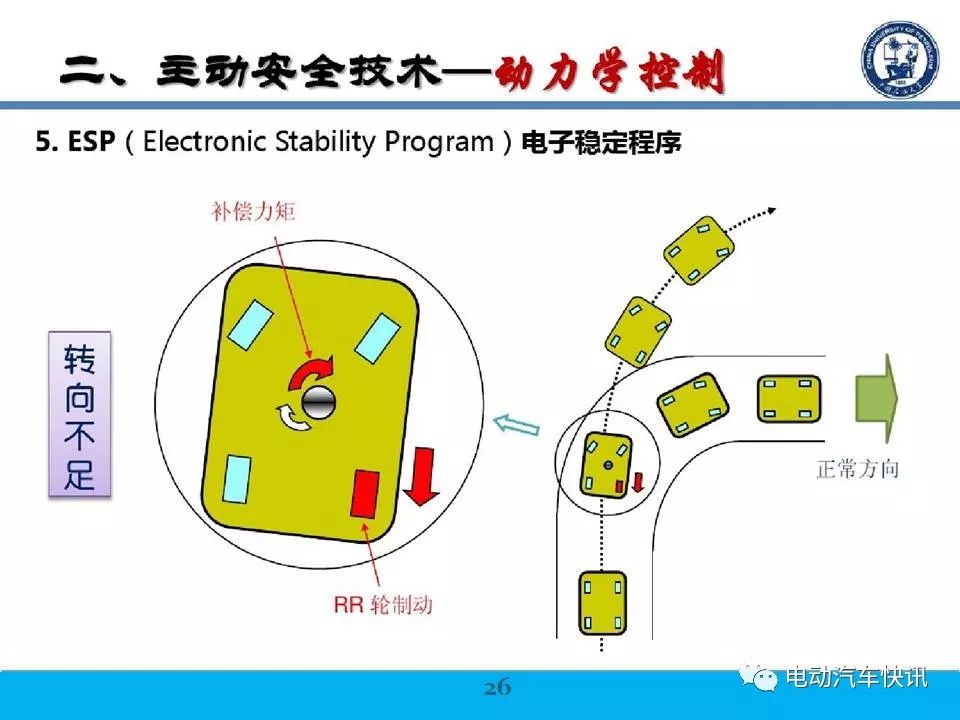 二、主动安全技术—动力学控制

5. ESP（Electronic Stability Program）电子稳定程序

补偿力矩

转向不足

RR 轮制动

正常方向

26

电动汽车快讯